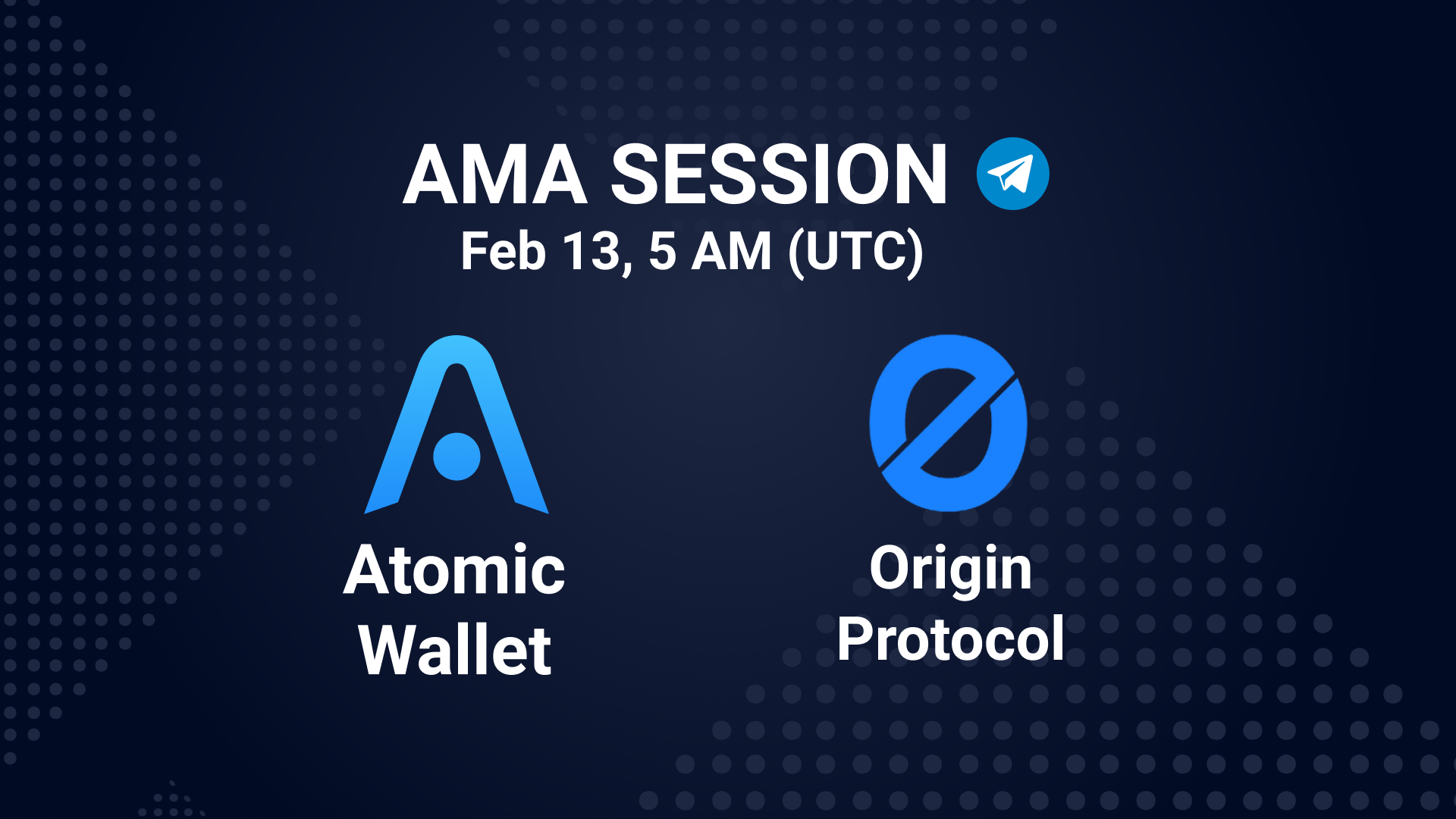 AMA SESSION
Feb 13, 5 AM (UTC)

Atomic Wallet

Origin Protocol